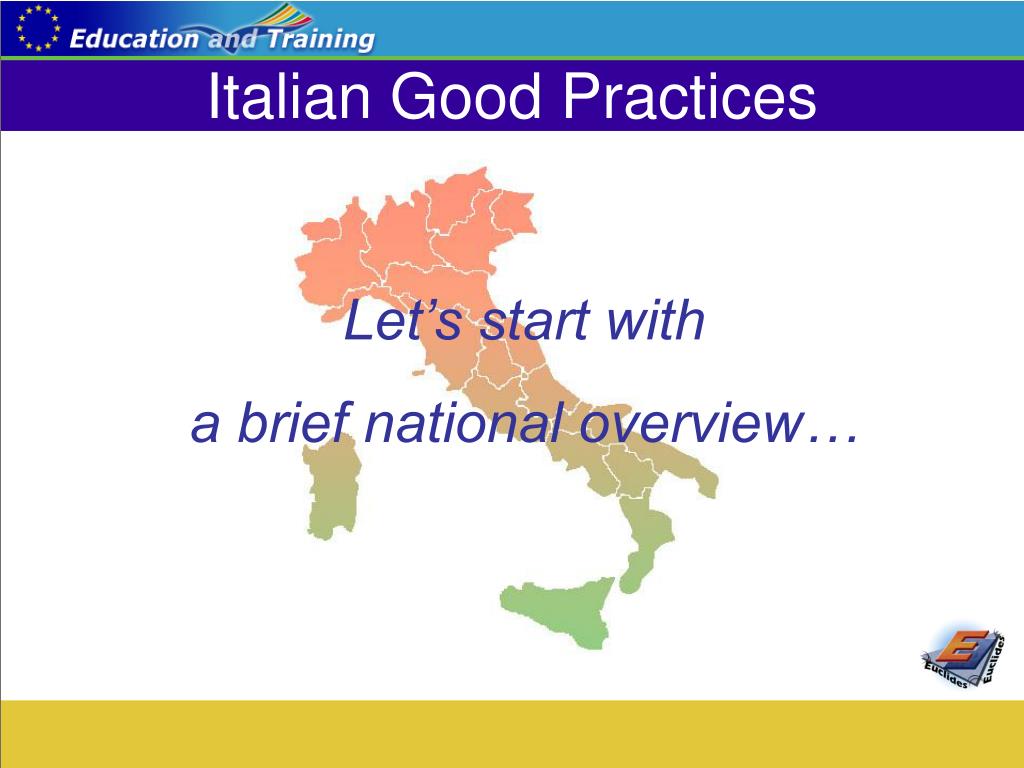 Education and Training

Italian Good Practices

Let’s start with

a brief national overview…

E

Euclides Euclides